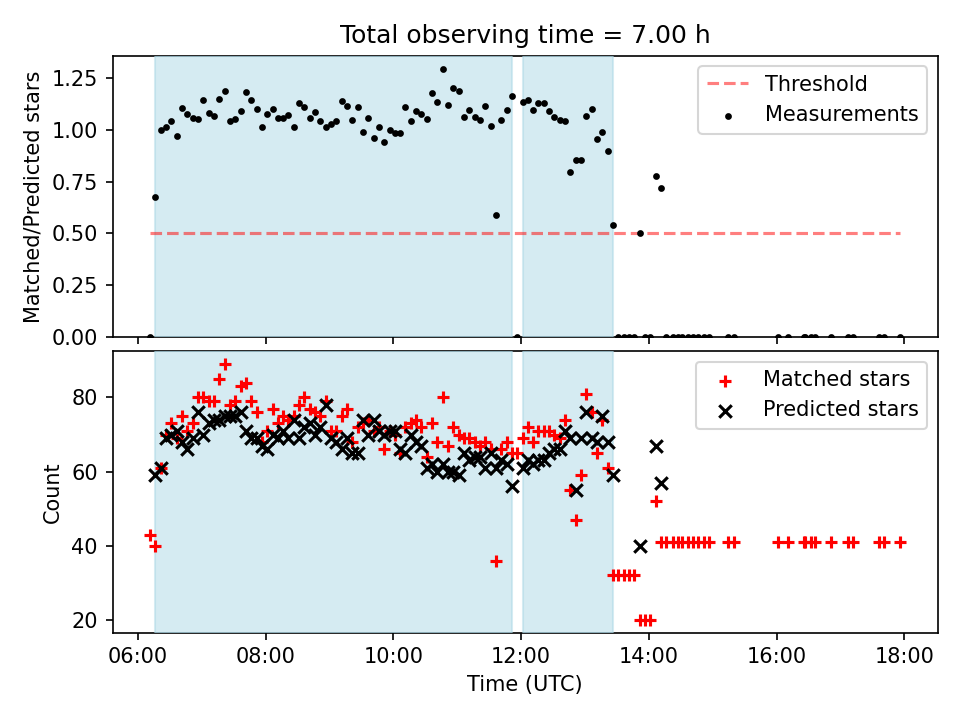 Total observing time = 7.00 h

Matched/Predicted stars

1.25
1.00
0.75
0.50
0.25
0.00

Threshold
Measurements

Count

80
60
40
20

Matched stars
Predicted stars

06:00 08:00 10:00 12:00 14:00 16:00 18:00

Time (UTC)